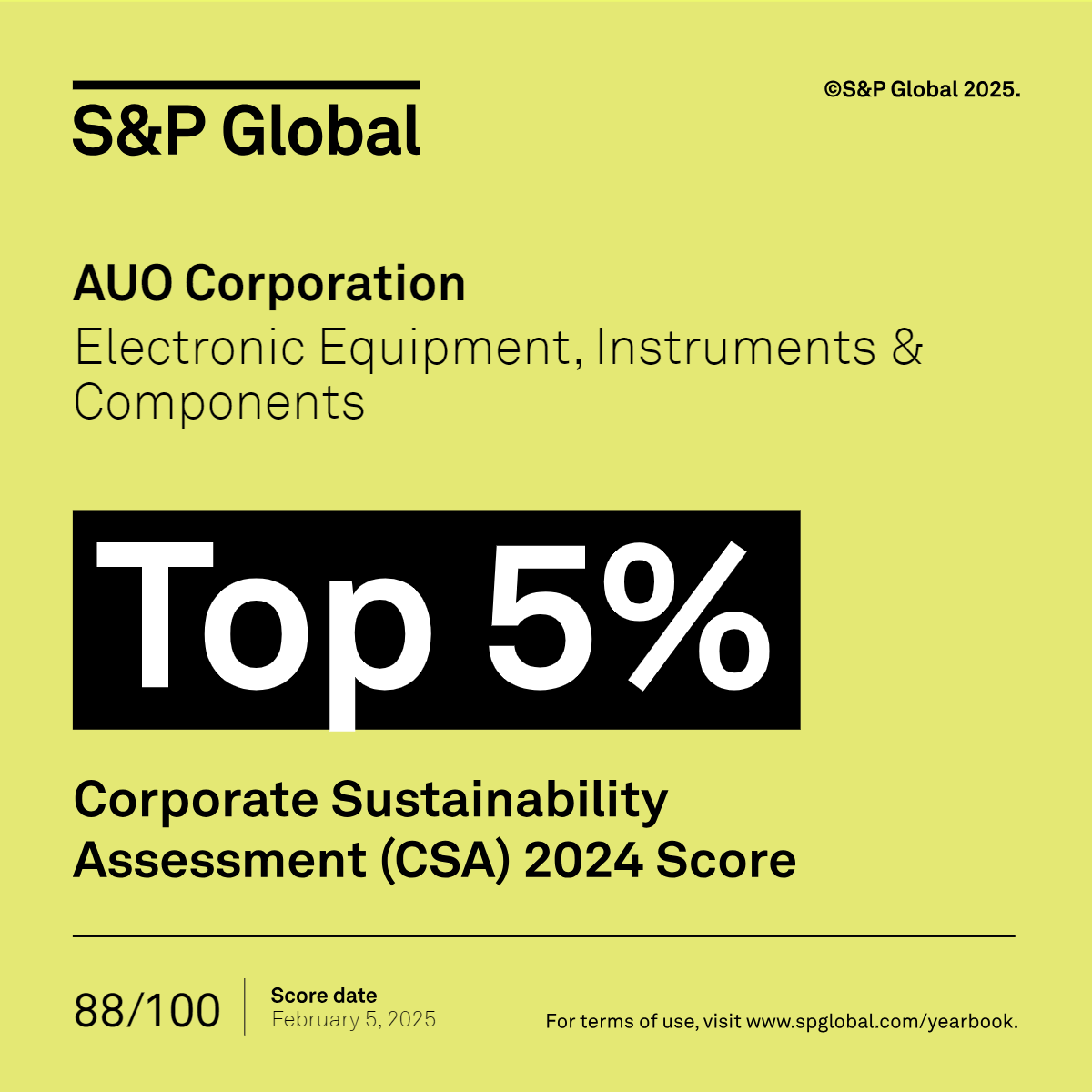 S&P Global

©S&P Global 2025.

AUO Corporation

Electronic Equipment, Instruments & Components

Top 5%

Corporate Sustainability Assessment (CSA) 2024 Score

88/100

Score date
February 5, 2025

For terms of use, visit www.spglobal.com/yearbook.